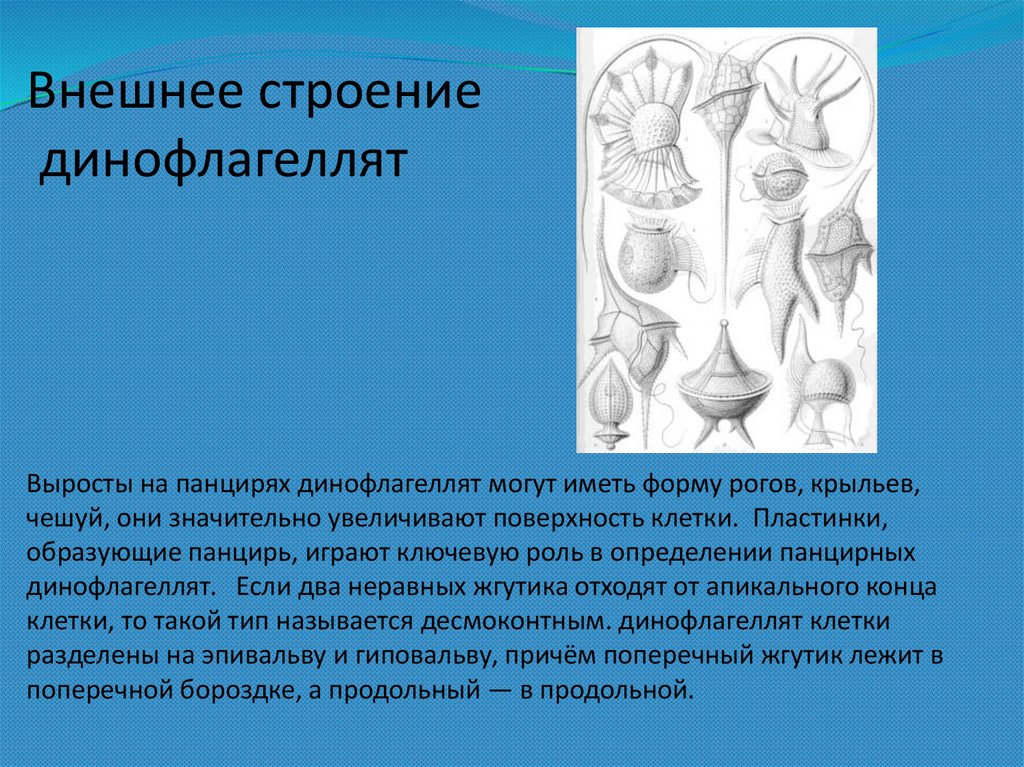 Внешнее строение динофлагеллят

Выросты на панцирях динофлагеллят могут иметь форму рогов, крыльев, чешуй, они значительно увеличивают поверхность клетки. Пластинки, образующие панцирь, играют ключевую роль в определении панцирных динофлагеллят. Если два неравных жгутика отходят от апикального конца клетки, то такой тип называется десмоконтным. динофлагеллят клетки разделены на эпивальву и гиповальву, причём поперечный жгутик лежит в поперечной бороздке, а продольный — в продольной.